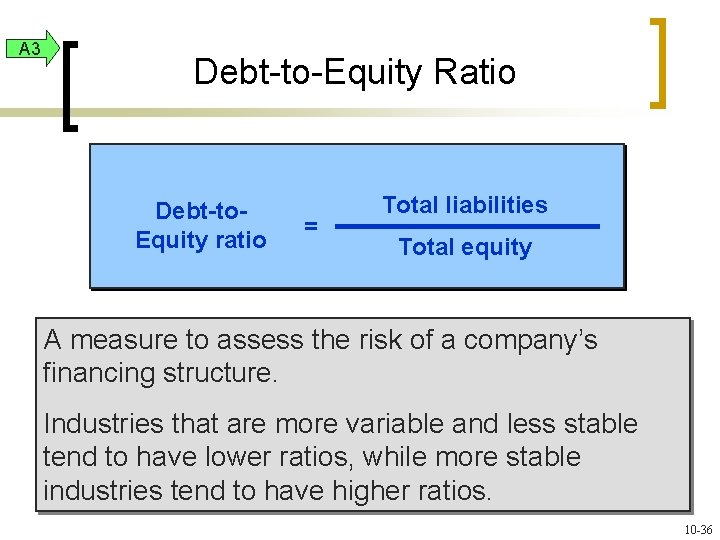 A3

Debt-to-Equity Ratio

$\text{Debt-to-Equity ratio} = \frac{\text{Total liabilities}}{\text{Total equity}}$

A measure to assess the risk of a company's financing structure.

Industries that are more variable and less stable tend to have lower ratios, while more stable industries tend to have higher ratios.

10-36